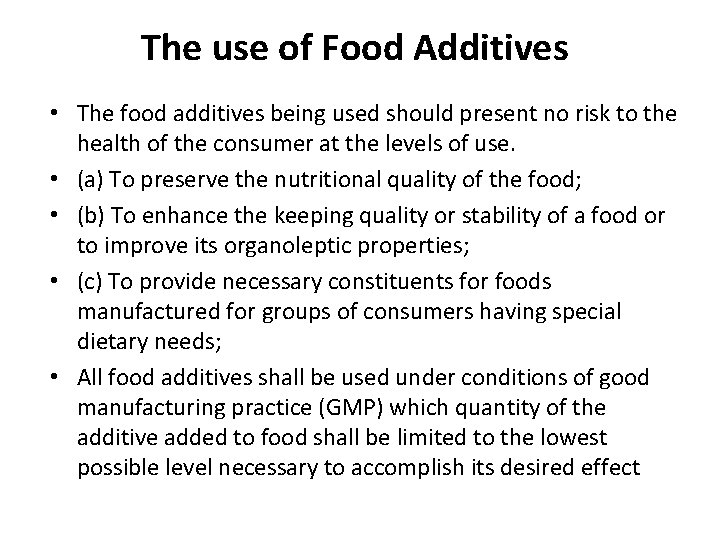 The use of Food Additives

• The food additives being used should present no risk to the health of the consumer at the levels of use.
• (a) To preserve the nutritional quality of the food;
• (b) To enhance the keeping quality or stability of a food or to improve its organoleptic properties;
• (c) To provide necessary constituents for foods manufactured for groups of consumers having special dietary needs;
• All food additives shall be used under conditions of good manufacturing practice (GMP) which quantity of the additive added to food shall be limited to the lowest possible level necessary to accomplish its desired effect